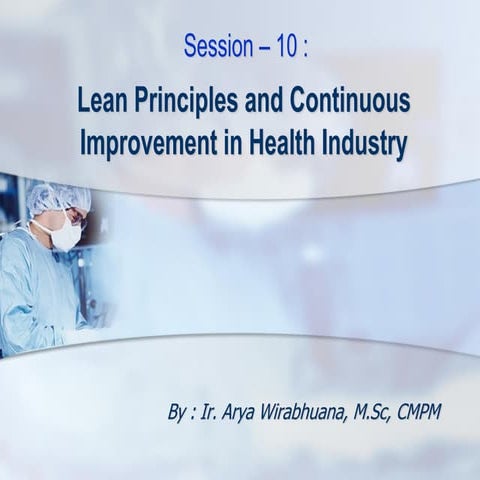 Session – 10 :

Lean Principles and Continuous Improvement in Health Industry

By : Ir. Arya Wirabhuana, M.Sc, CMPM